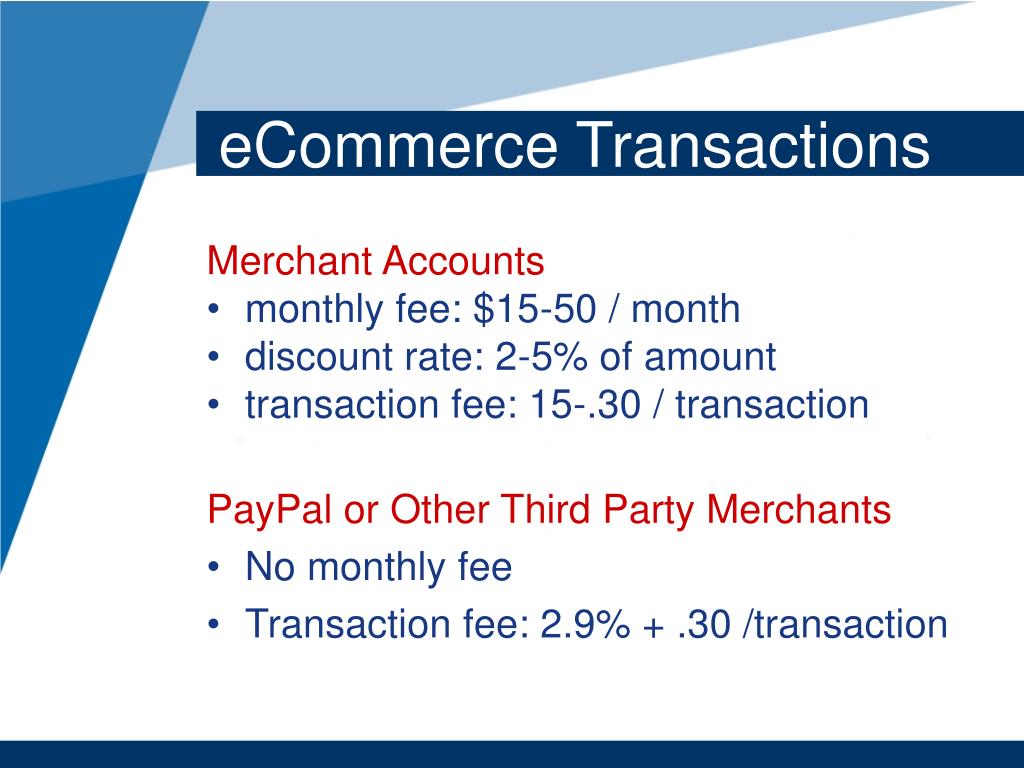 eCommerce Transactions

Merchant Accounts
• monthly fee: \$15-50 / month
• discount rate: 2-5% of amount
• transaction fee: 15-.30 / transaction

PayPal or Other Third Party Merchants
• No monthly fee
• Transaction fee: 2.9% + .30 /transaction